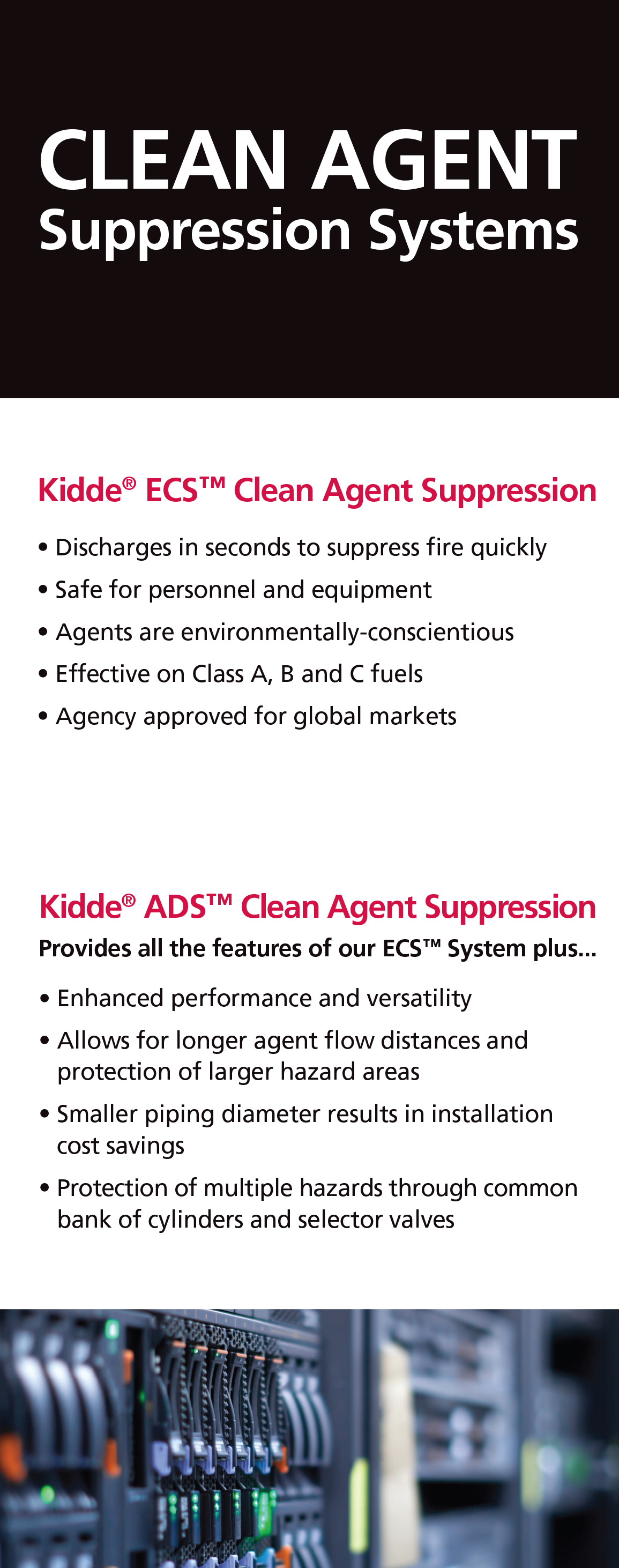 CLEAN AGENT
Suppression Systems

Kidde® ECS™ Clean Agent Suppression

• Discharges in seconds to suppress fire quickly
• Safe for personnel and equipment
• Agents are environmentally-conscientious
• Effective on Class A, B and C fuels
• Agency approved for global markets

Kidde® ADS™ Clean Agent Suppression
Provides all the features of our ECS™ System plus...

• Enhanced performance and versatility
• Allows for longer agent flow distances and protection of larger hazard areas
• Smaller piping diameter results in installation cost savings
• Protection of multiple hazards through common bank of cylinders and selector valves